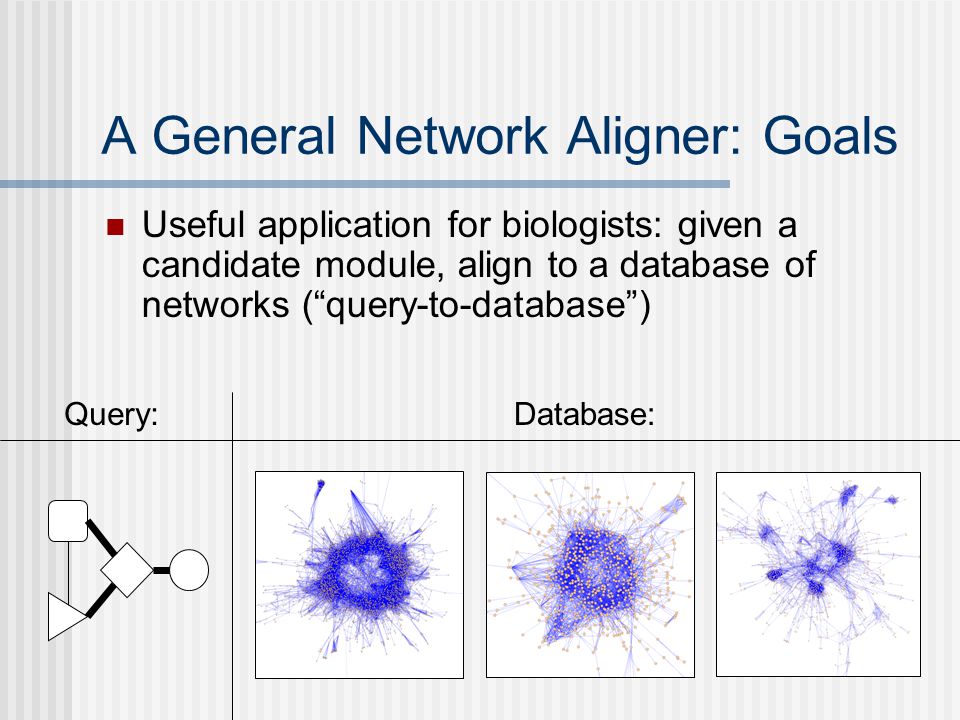 A General Network Aligner: Goals

Useful application for biologists: given a candidate module, align to a database of networks (“query-to-database”)

Query:

Database: